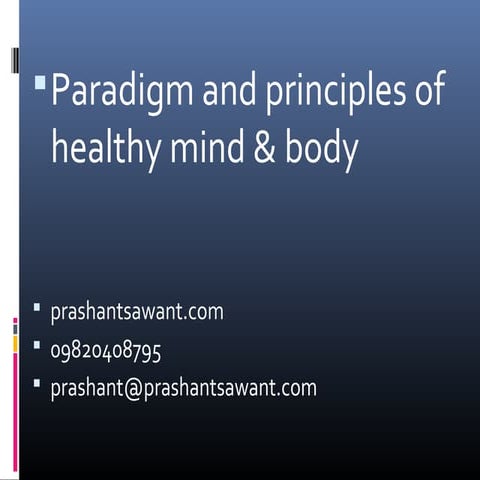 Paradigm and principles of healthy mind & body

prashantsawant.com

09820408795

prashant@prashantsawant.com